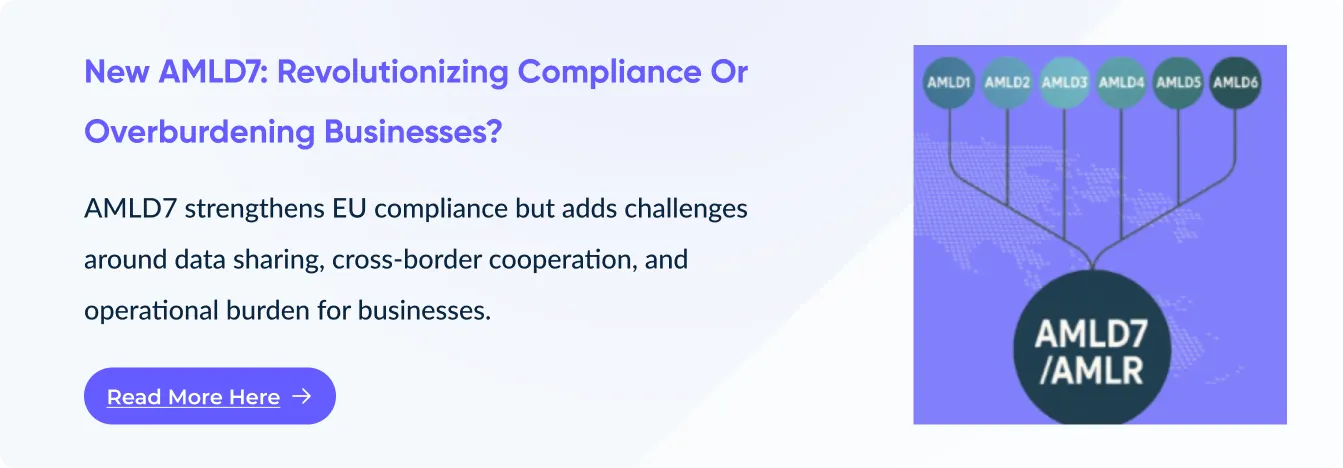 New AMLD7: Revolutionizing Compliance Or Overburdening Businesses?

AMLD7 strengthens EU compliance but adds challenges around data sharing, cross-border cooperation, and operational burden for businesses.

Read More Here →

AMLD1 AMLD2 AMLD3 AMLD4 AMLD5 AMLD6

AMLD7 /AMLR